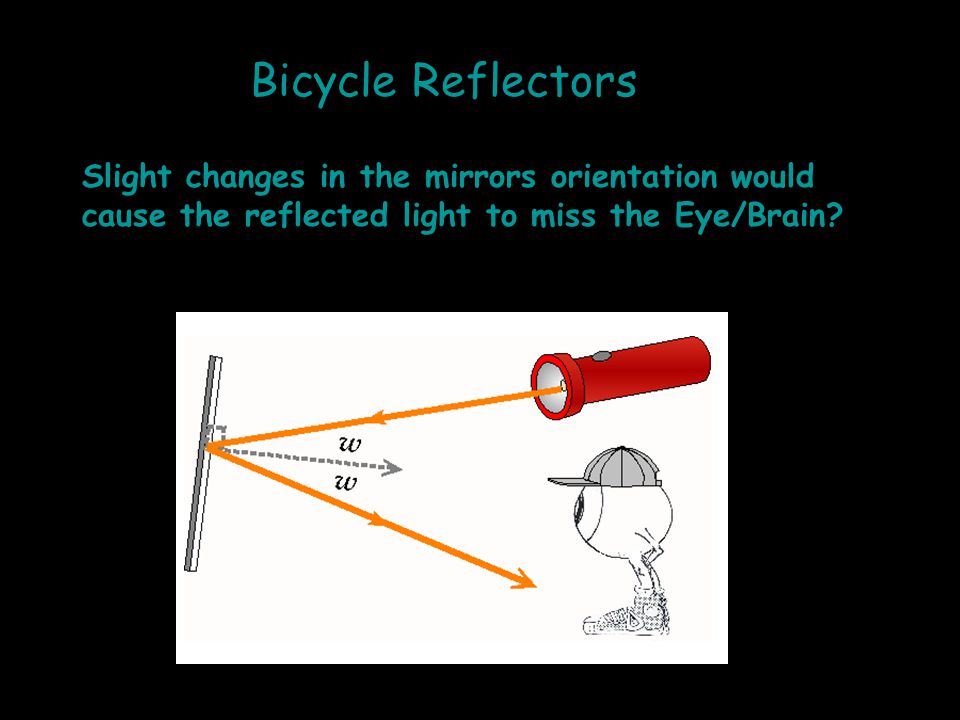 Bicycle Reflectors

Slight changes in the mirrors orientation would cause the reflected light to miss the Eye/Brain?

$w$

$w$